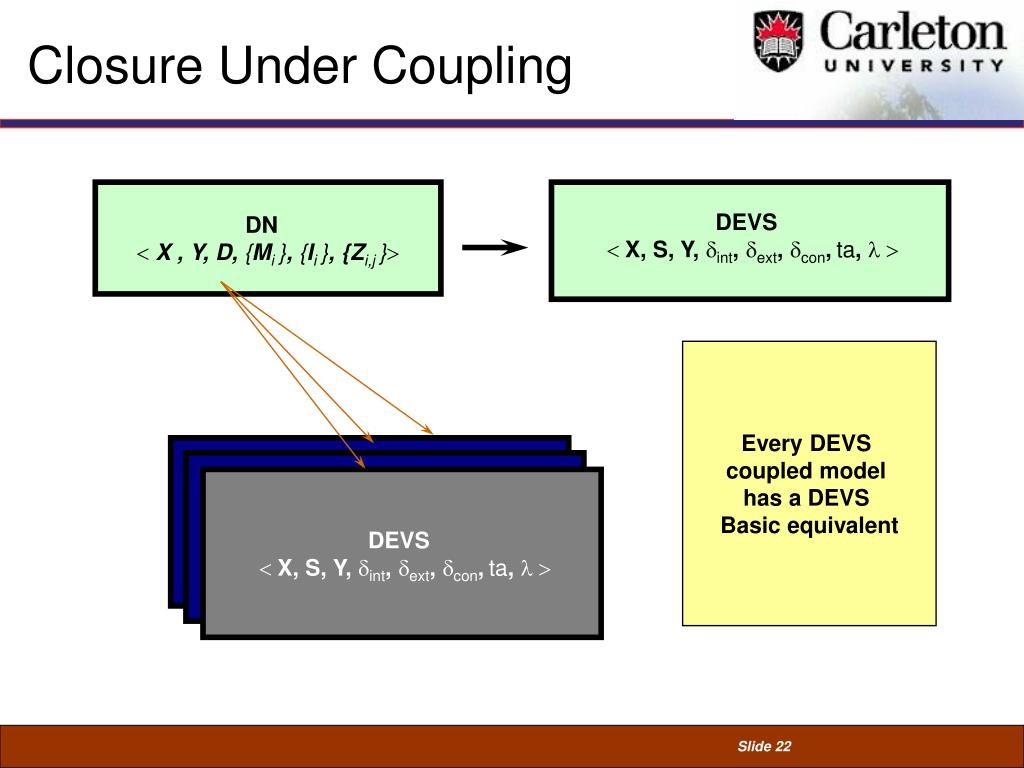 Closure Under Coupling

Carleton UNIVERSITY

DN
$< X , Y, D, \{M_i\}, \{I_i\}, \{Z_{i,j}\}>$

DEVS
$< X, S, Y, \delta_{int}, \delta_{ext}, \delta_{con}, ta, \lambda >$

DEVS
$< X, S, Y, \delta_{int}, \delta_{ext}, \delta_{con}, ta, \lambda >$

Every DEVS coupled model has a DEVS Basic equivalent

Slide 22